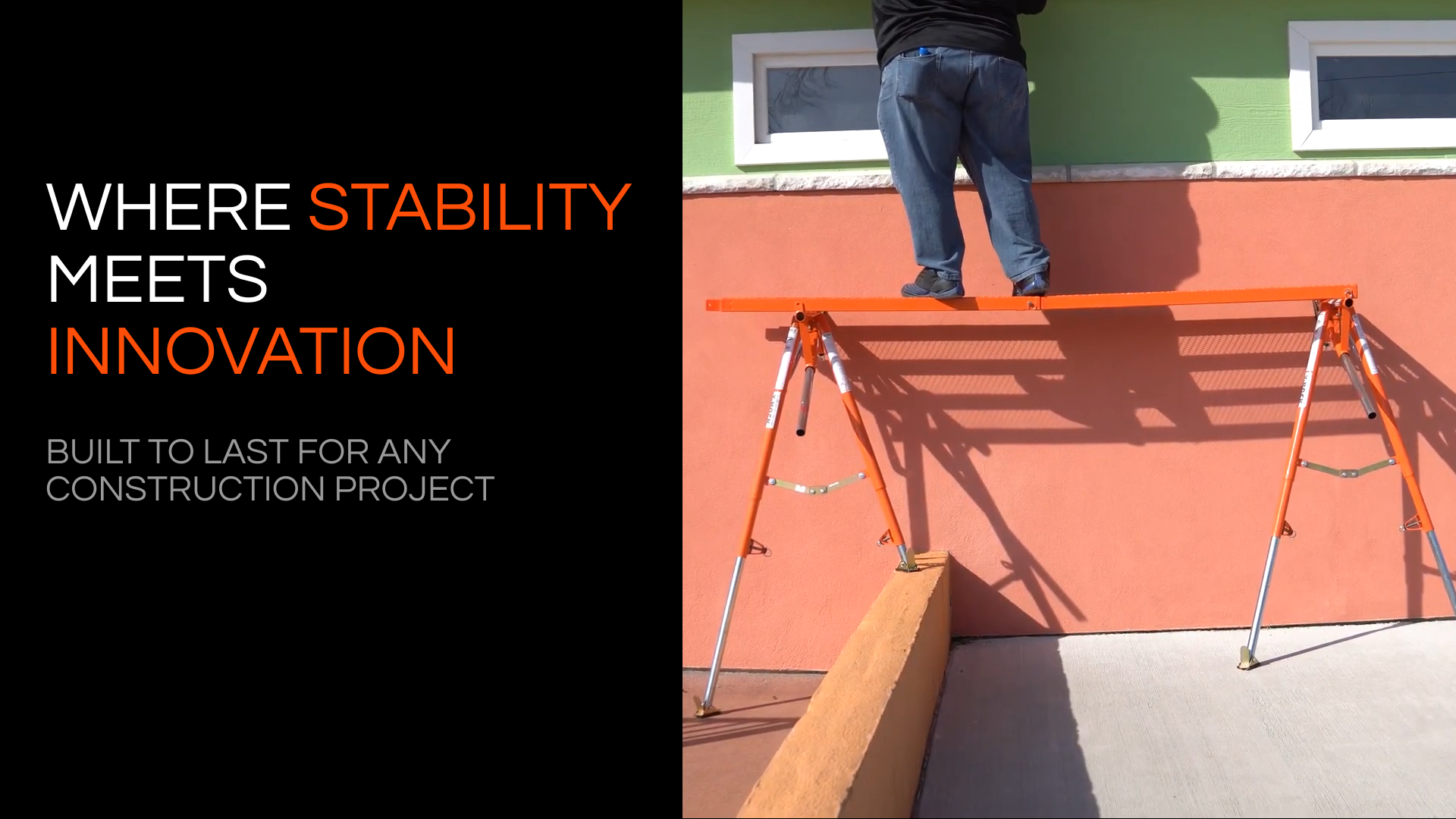 WHERE STABILITY MEETS INNOVATION

BUILT TO LAST FOR ANY CONSTRUCTION PROJECT